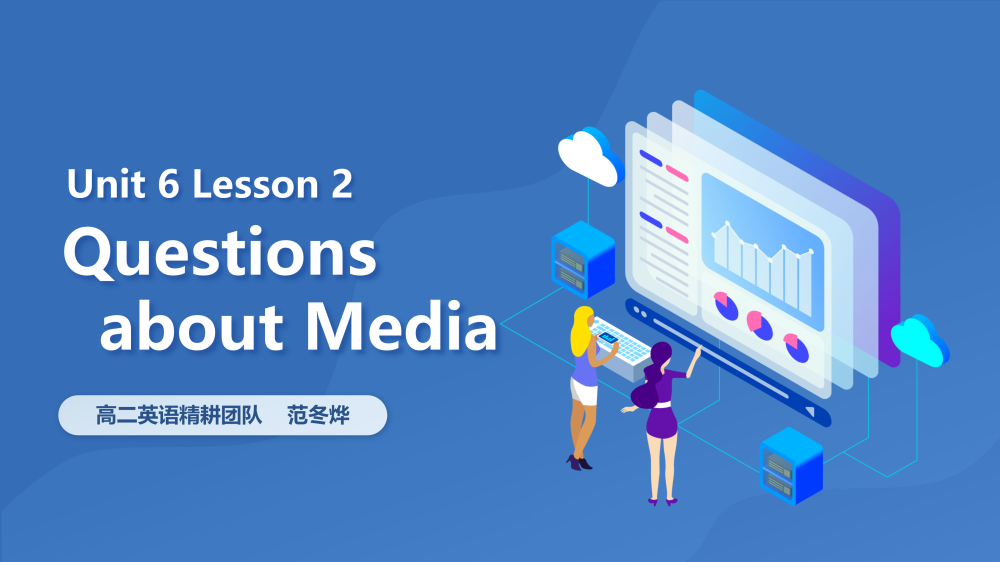 Unit 6 Lesson 2

Questions about Media

高二英语精耕团队　范冬烨